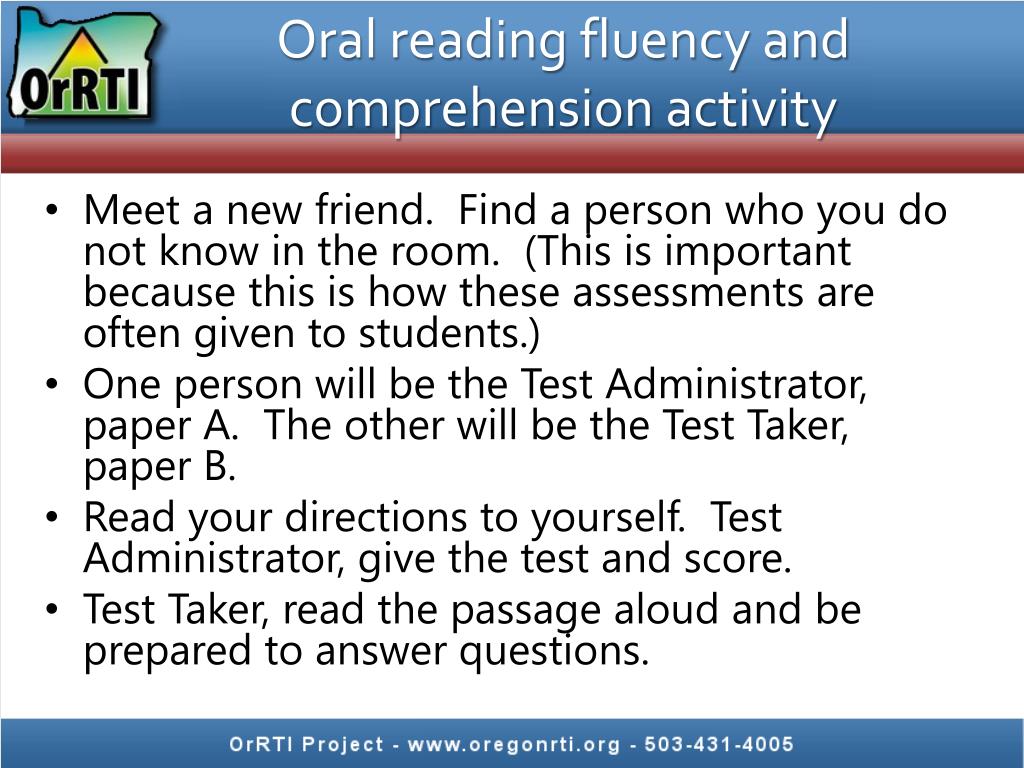 OrRTI

Oral reading fluency and comprehension activity

• Meet a new friend. Find a person who you do not know in the room. (This is important because this is how these assessments are often given to students.)
• One person will be the Test Administrator, paper A. The other will be the Test Taker, paper B.
• Read your directions to yourself. Test Administrator, give the test and score.
• Test Taker, read the passage aloud and be prepared to answer questions.

OrRTI Project - www.oregonrti.org - 503-431-4005